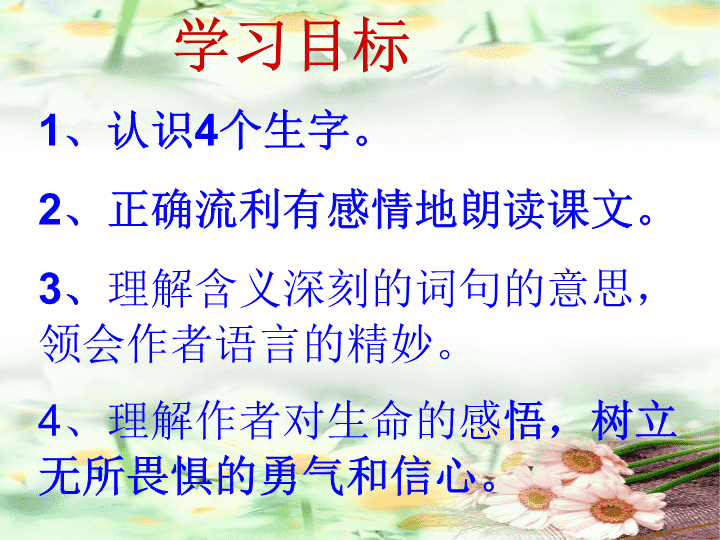 学习目标

1、认识4个生字。

2、正确流利有感情地朗读课文。

3、理解含义深刻的词句的意思，领会作者语言的精妙。

4、理解作者对生命的感悟，树立无所畏惧的勇气和信心。